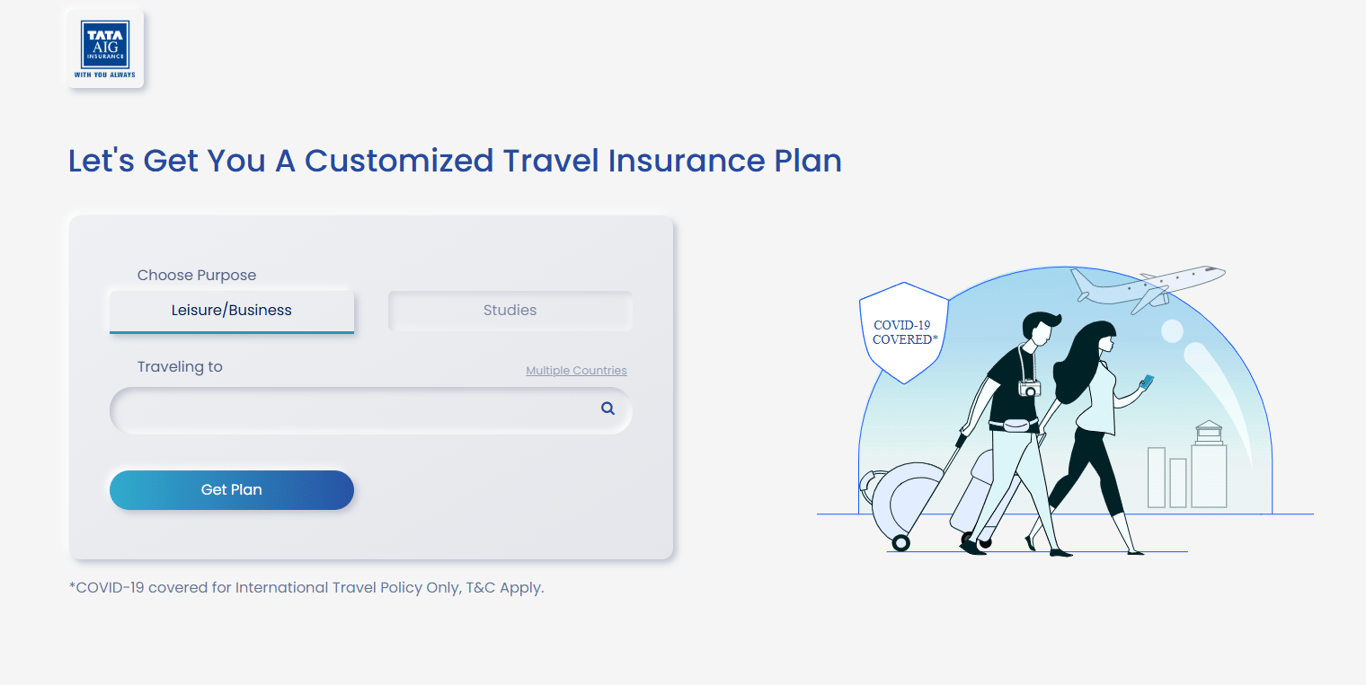 TATA AIG INSURANCE
WITH YOU ALWAYS

Let's Get You A Customized Travel Insurance Plan

Choose Purpose

Leisure/Business

Studies

Traveling to

Multiple Countries

Get Plan

*COVID-19 covered for International Travel Policy Only, T&C Apply.

COVID-19 COVERED*